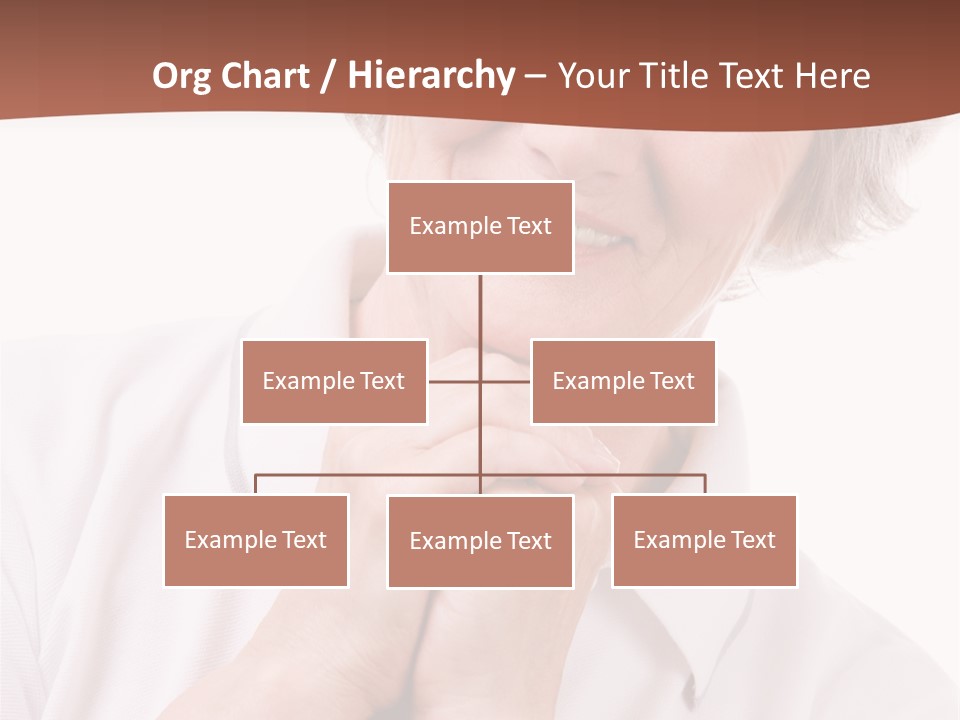 Org Chart / Hierarchy – Your Title Text Here

Example Text

Example Text

Example Text

Example Text

Example Text

Example Text